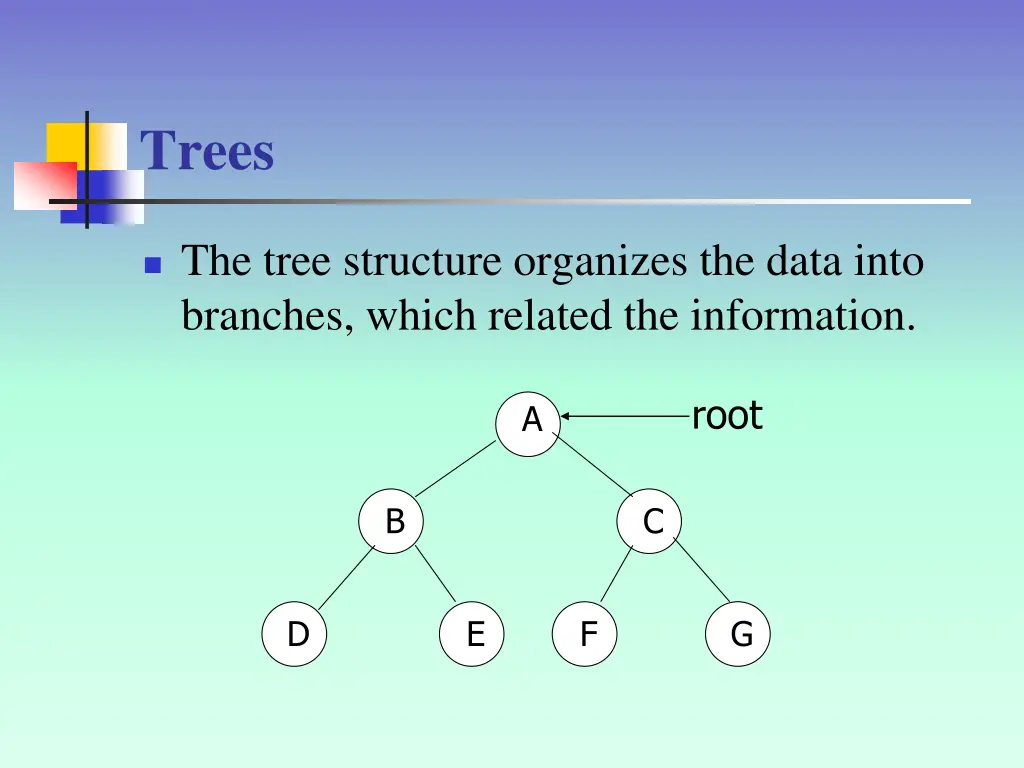 Trees

The tree structure organizes the data into branches, which related the information.

A
root
B
C
D
E
F
G